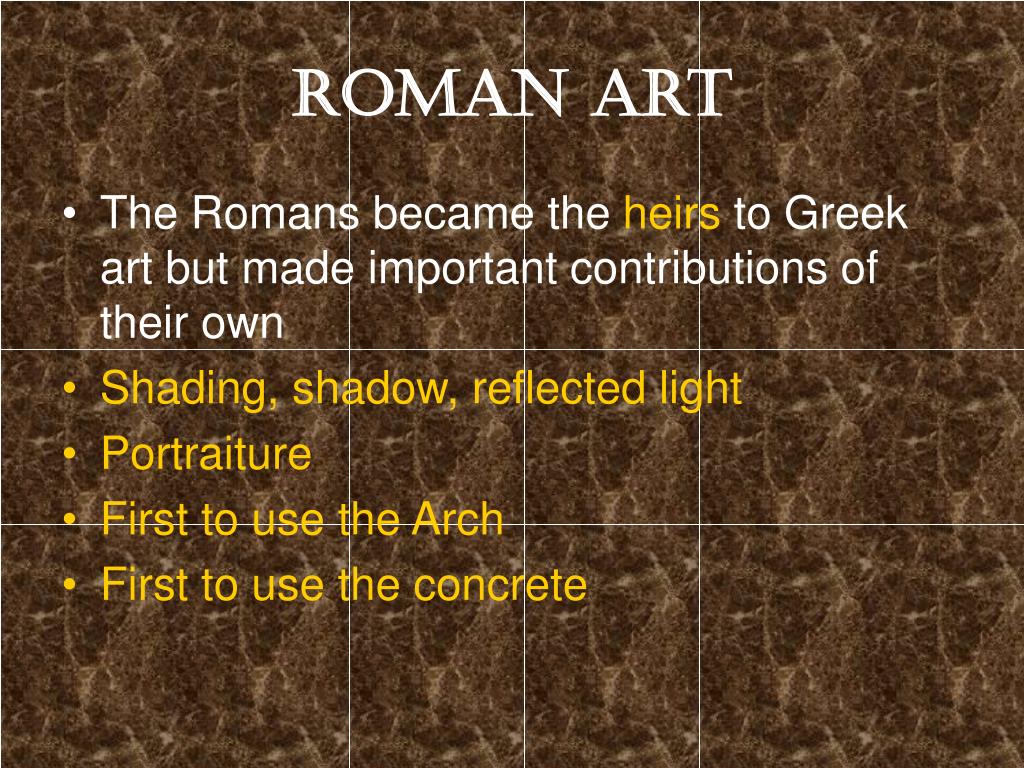 ROMAN ART

• The Romans became the heirs to Greek art but made important contributions of their own
• Shading, shadow, reflected light
• Portraiture
• First to use the Arch
• First to use the concrete